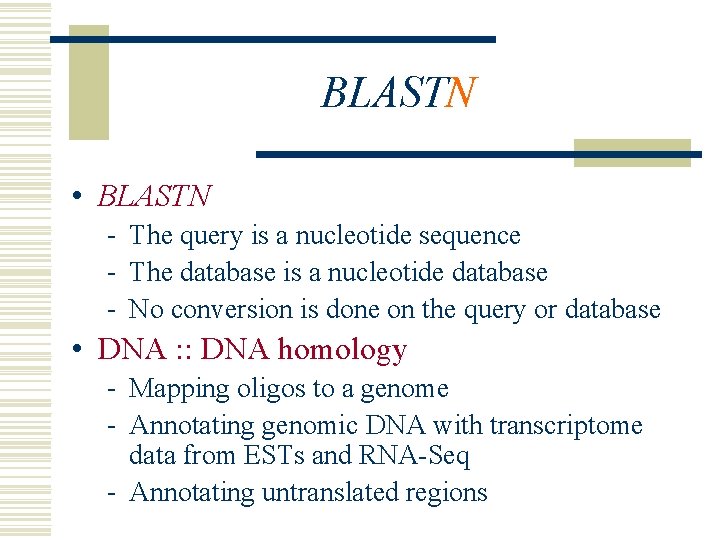 BLASTN

• BLASTN
  - The query is a nucleotide sequence
  - The database is a nucleotide database
  - No conversion is done on the query or database
• DNA :: DNA homology
  - Mapping oligos to a genome
  - Annotating genomic DNA with transcriptome data from ESTs and RNA-Seq
  - Annotating untranslated regions